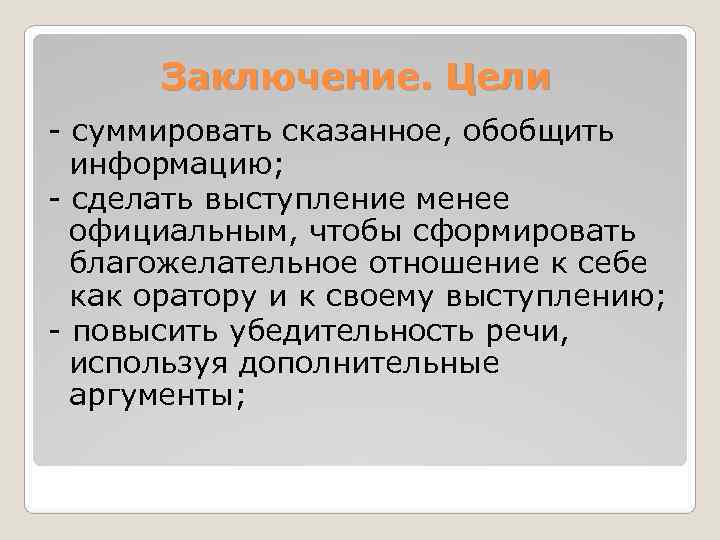 Заключение. Цели

- суммировать сказанное, обобщить информацию;

- сделать выступление менее официальным, чтобы сформировать благожелательное отношение к себе как оратору и к своему выступлению;

- повысить убедительность речи, используя дополнительные аргументы;